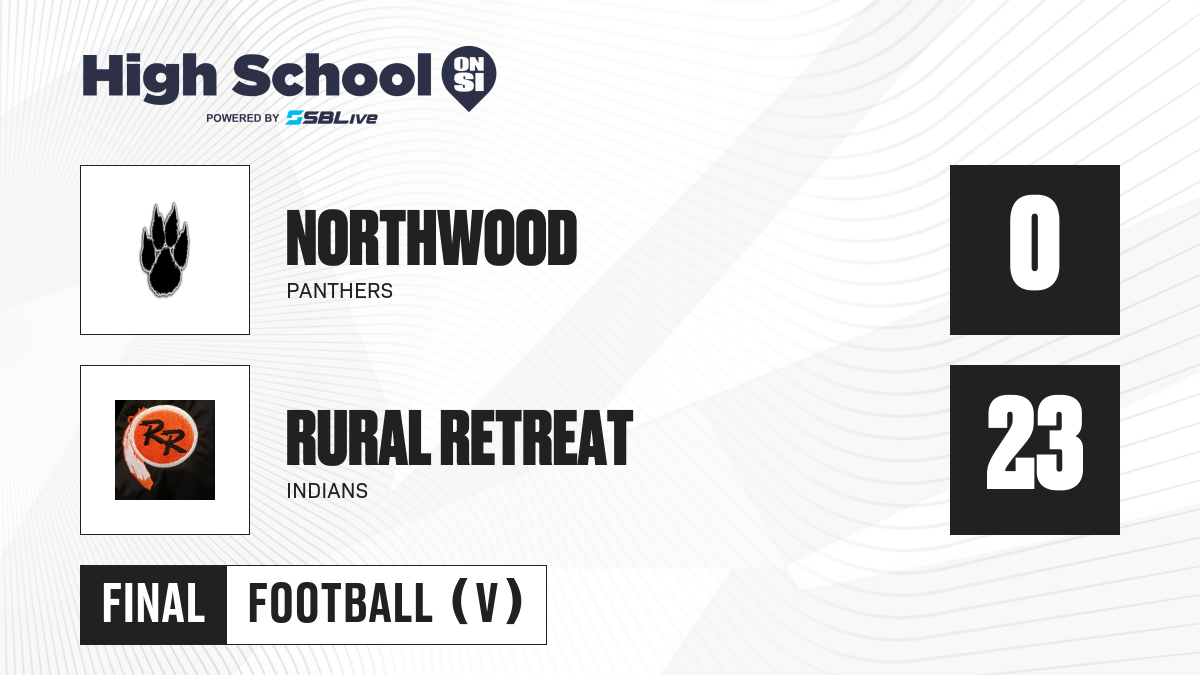 High School ON SI
POWERED BY SBLive

NORTHWOOD
PANTHERS
0

RR
RURAL RETREAT
INDIANS
23

FINAL
FOOTBALL (V)